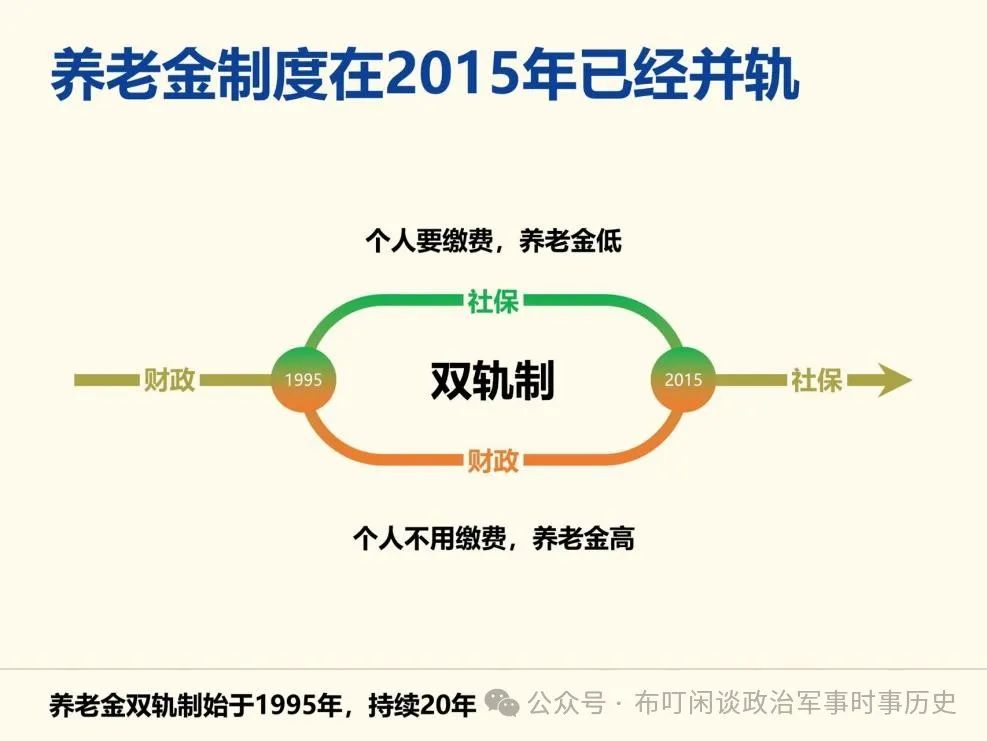 养老金制度在2015年已经并轨

个人要缴费，养老金低

社保

财政

1995

双轨制

2015

社保

财政

个人不用缴费，养老金高

养老金双轨制始于1995年，持续20年

公众号 · 布叮闲谈政治军事时事历史